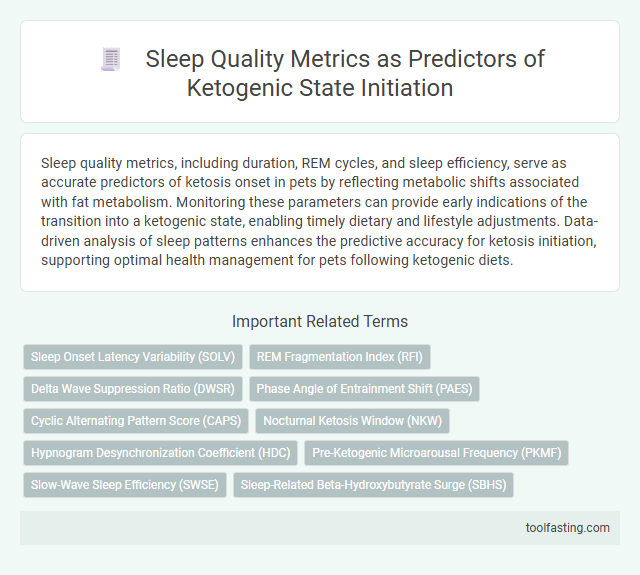 Sleep Quality Metrics as Predictors of Ketogenic State Initiation

Sleep quality metrics, including duration, REM cycles, and sleep efficiency, serve as accurate predictors of ketosis onset in pets by reflecting metabolic shifts associated with fat metabolism. Monitoring these parameters can provide early indications of the transition into a ketogenic state, enabling timely dietary and lifestyle adjustments. Data-driven analysis of sleep patterns enhances the predictive accuracy for ketosis initiation, supporting optimal health management for pets following ketogenic diets.

Important Related Terms

Sleep Onset Latency Variability (SOLV)

REM Fragmentation Index (RFI)

Delta Wave Suppression Ratio (DWSR)

Phase Angle of Entrainment Shift (PAES)

Cyclic Alternating Pattern Score (CAPS)

Nocturnal Ketosis Window (NKW)

Hypnogram Desynchronization Coefficient (HDC)

Pre-Ketogenic Microarousal Frequency (PKMF)

Slow-Wave Sleep Efficiency (SWSE)

Sleep-Related Beta-Hydroxybutyrate Surge (SBHS)

toolfasting.com